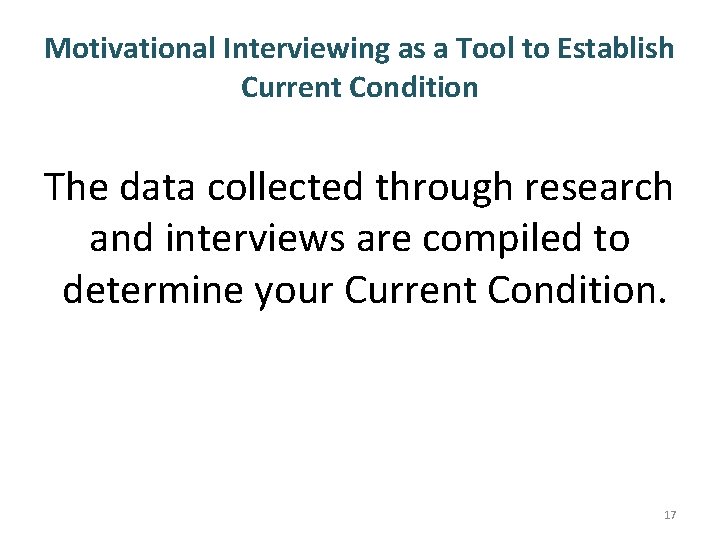 Motivational Interviewing as a Tool to Establish Current Condition

The data collected through research and interviews are compiled to determine your Current Condition.

17